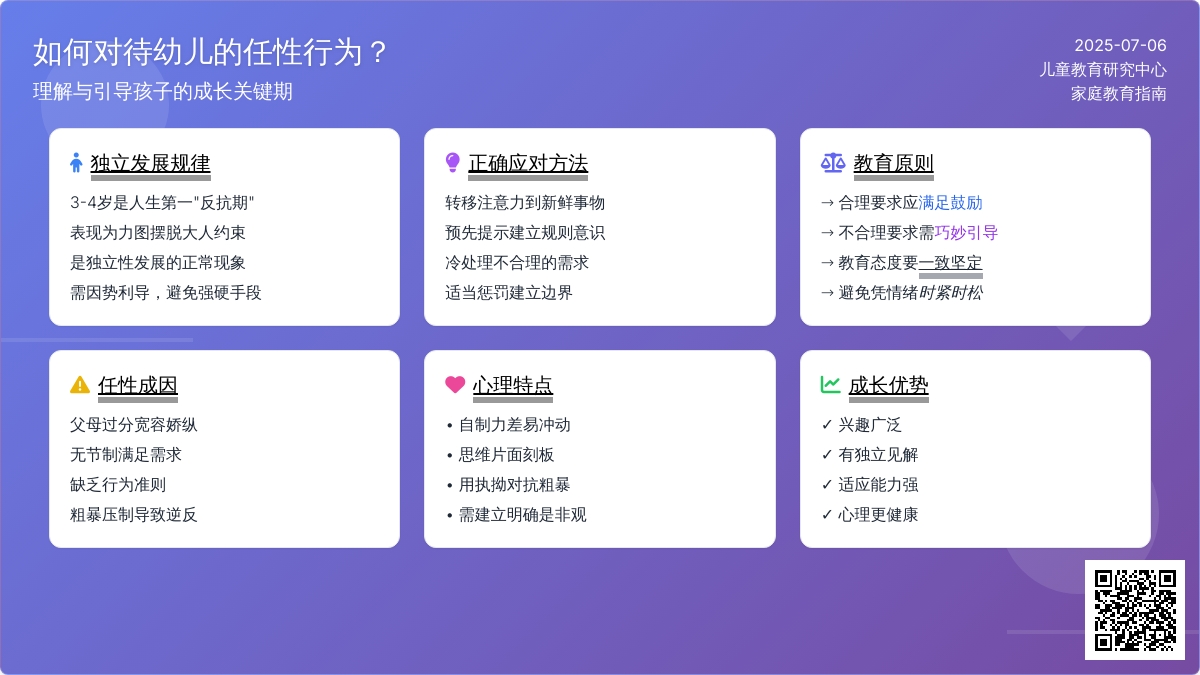 如何对待幼儿的任性行为？
理解与引导孩子的成长关键期

2025-07-06
儿童教育研究中心
家庭教育指南

独立发展规律
3-4岁是人生第一"反抗期"
表现为力图摆脱大人约束
是独立性发展的正常现象
需因势利导，避免强硬手段

正确应对方法
转移注意力到新鲜事物
预先提示建立规则意识
冷处理不合理的需求
适当惩罚建立边界

教育原则
→ 合理要求应满足鼓励
→ 不合理要求需巧妙引导
→ 教育态度要一致坚定
→ 避免凭情绪时紧时松

任性成因
父母过分宽容娇纵
无节制满足需求
缺乏行为准则
粗暴压制导致逆反

心理特点
• 自制力差易冲动
• 思维片面刻板
• 用执拗对抗粗暴
• 需建立明确是非观

成长优势
✓ 兴趣广泛
✓ 有独立见解
✓ 适应能力强
✓ 心理更健康